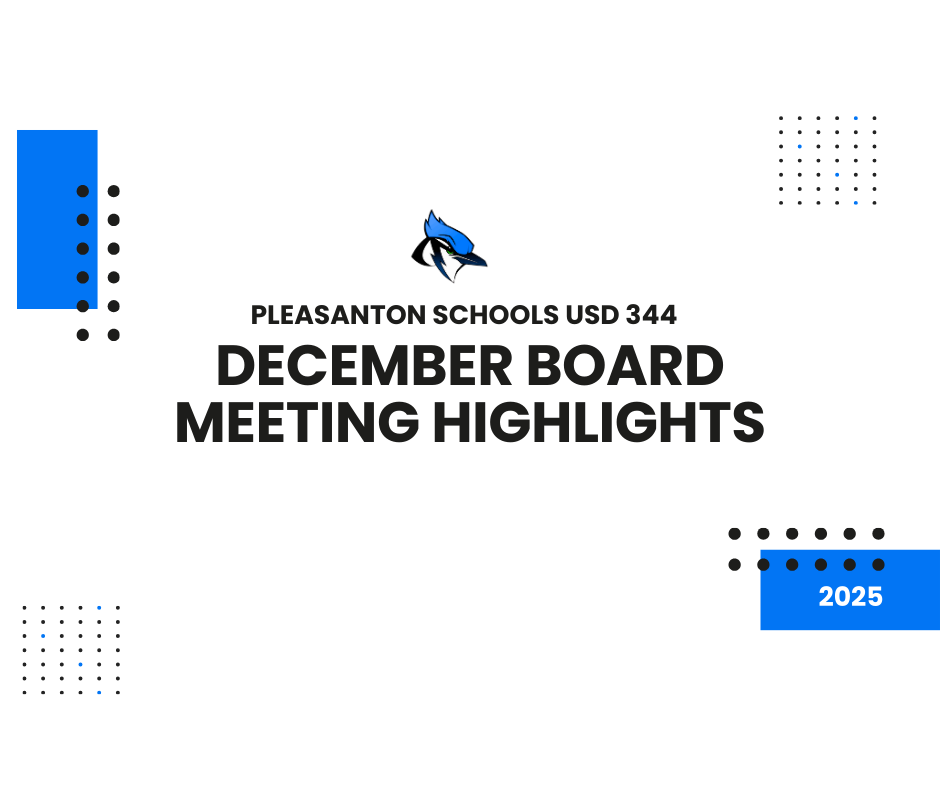 PLEASANTON SCHOOLS USD 344
DECEMBER BOARD MEETING HIGHLIGHTS

2025